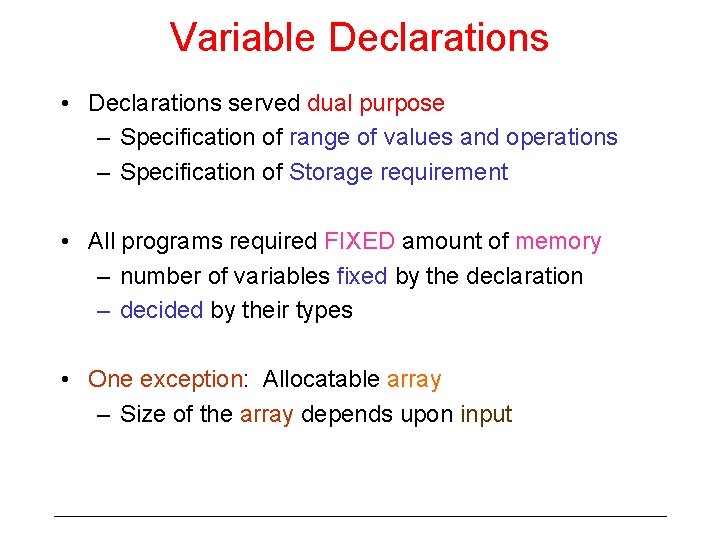 Variable Declarations

• Declarations served dual purpose
– Specification of range of values and operations
– Specification of Storage requirement

• All programs required FIXED amount of memory
– number of variables fixed by the declaration
– decided by their types

• One exception: Allocatable array
– Size of the array depends upon input